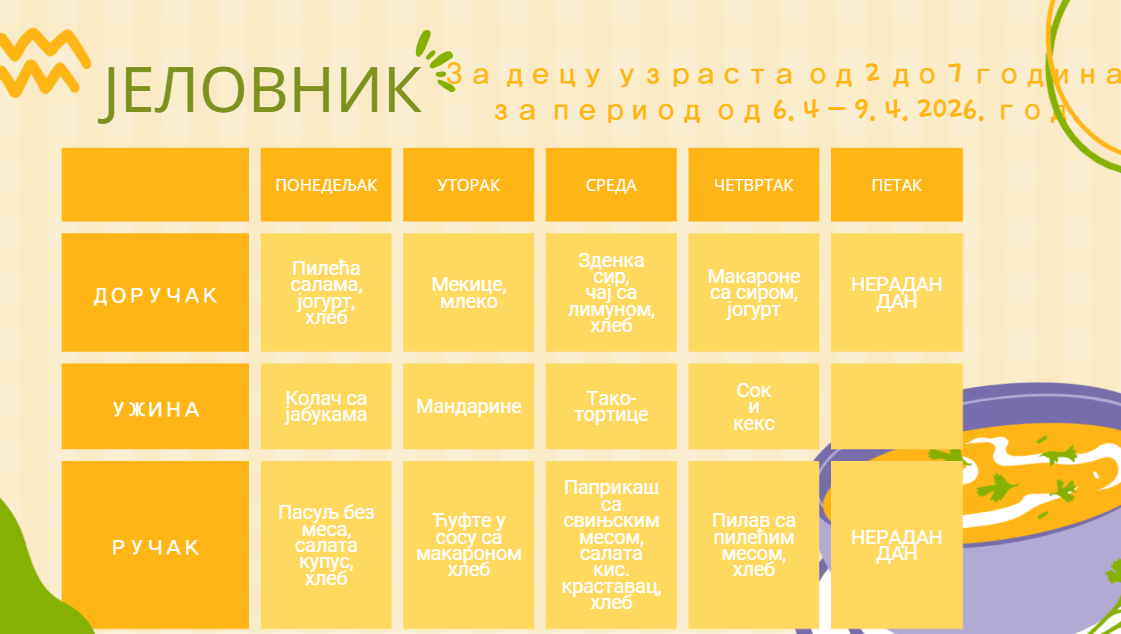 ЈЕЛОВНИК

За децу узраста од 2 до 7 година
за период од 6.4 – 9.4. 2026. год

| | ПОНЕДЕЉАК | УТОРАК | СРЕДА | ЧЕТВРТАК | ПЕТАК |
|---|---|---|---|---|---|
| ДОРУЧАК | Пилећа салама, јогурт, хлеб | Мекице, млеко | Зденка сир, чај са лимуном, хлеб | Макароне са сиром, јогурт | НЕРАДАН ДАН |
| УЖИНА | Колач са јабукама | Мандарине | Тако-тортице | Сок и кекс | |
| РУЧАК | Пасуљ без меса, салата купус, хлеб | Ћуфте у сосу са макароном хлеб | Паприкаш са свињским месом, салата кис. краставац, хлеб | Пилав са пилећим месом, хлеб | НЕРАДАН ДАН |